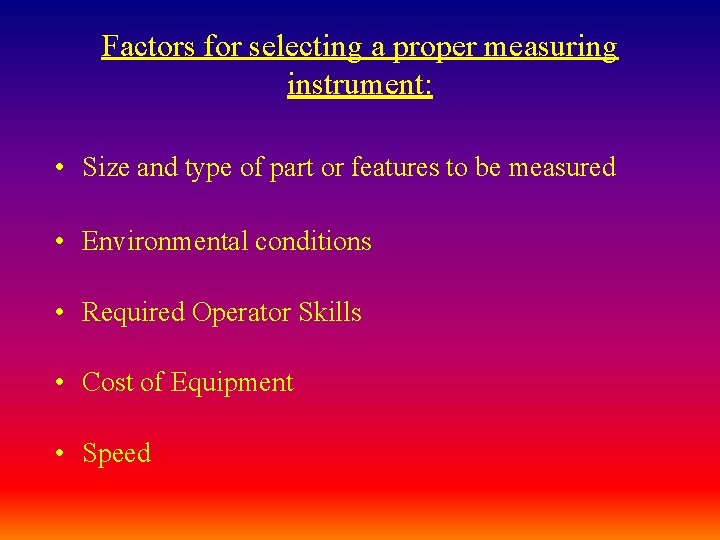 Factors for selecting a proper measuring instrument:

• Size and type of part or features to be measured

• Environmental conditions

• Required Operator Skills

• Cost of Equipment

• Speed